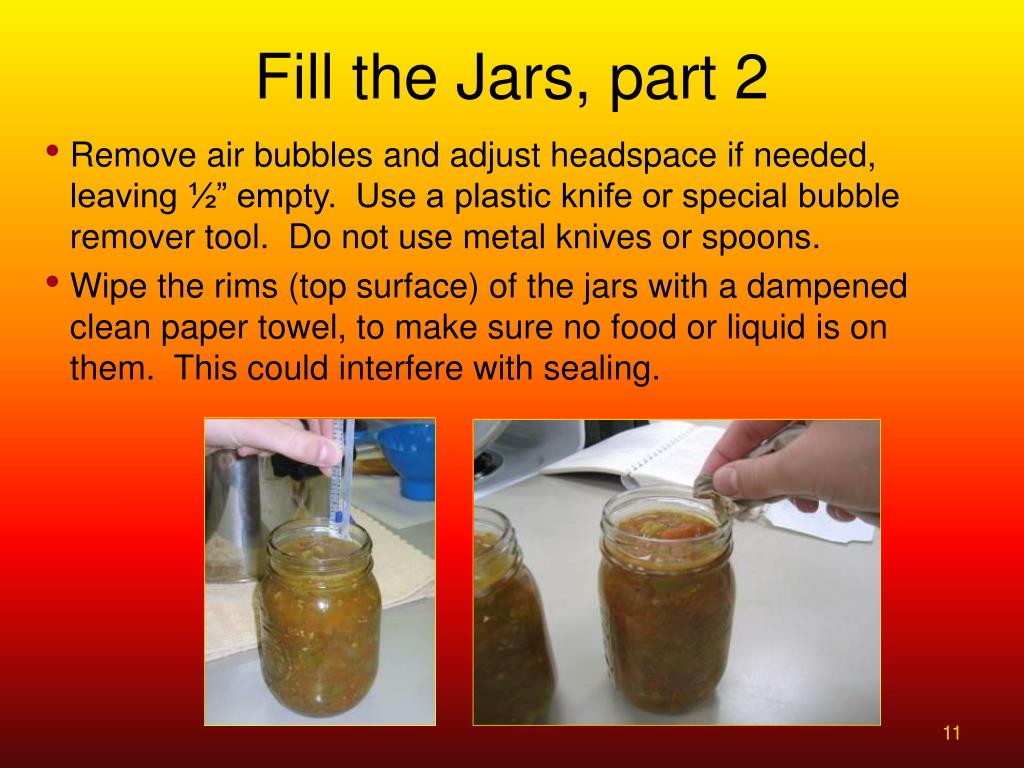 Fill the Jars, part 2

• Remove air bubbles and adjust headspace if needed, leaving ½” empty. Use a plastic knife or special bubble remover tool. Do not use metal knives or spoons.

• Wipe the rims (top surface) of the jars with a dampened clean paper towel, to make sure no food or liquid is on them. This could interfere with sealing.

11